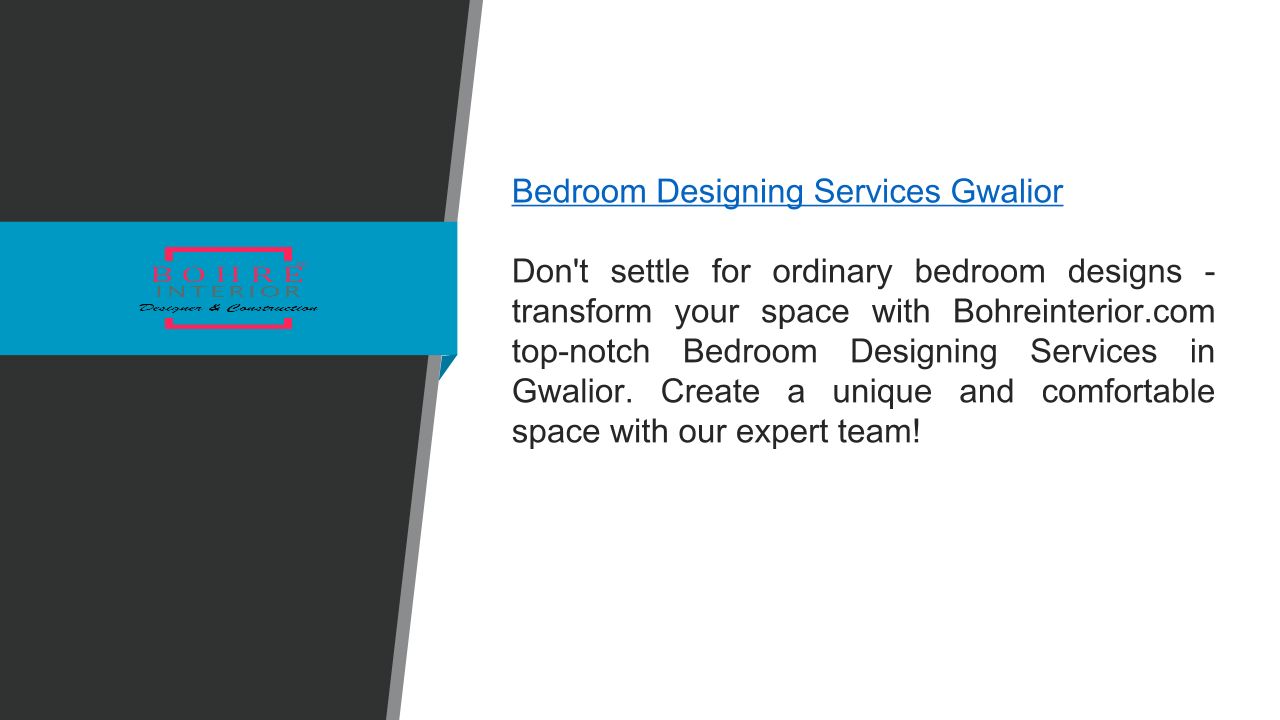 BOHRE
INTERIOR
Designer & Construction

Bedroom Designing Services Gwalior

Don't settle for ordinary bedroom designs - transform your space with Bohreinterior.com top-notch Bedroom Designing Services in Gwalior. Create a unique and comfortable space with our expert team!